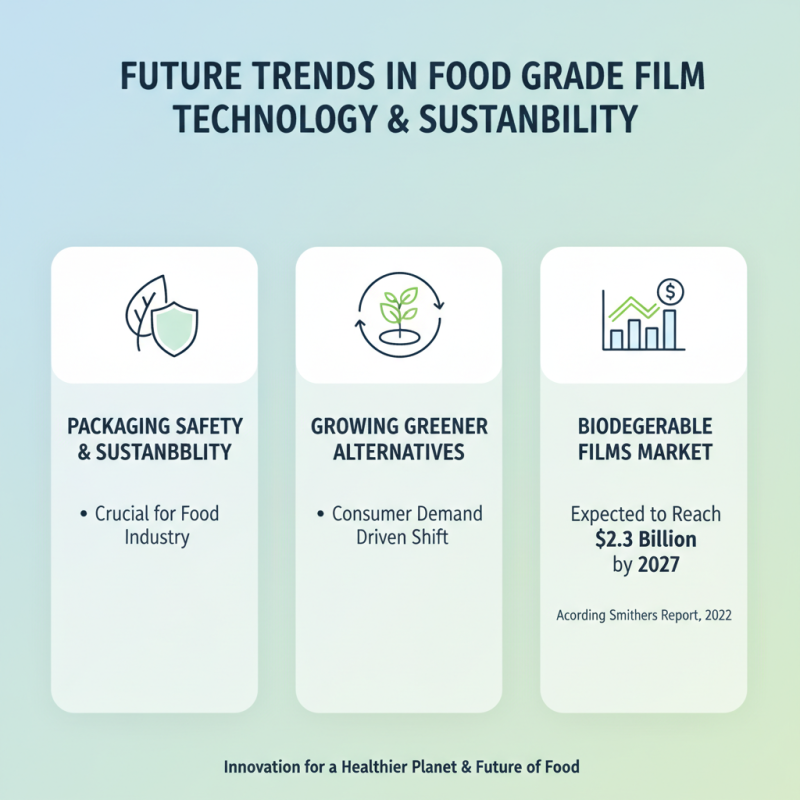 FUTURE TRENDS IN FOOD GRADE FILM TECHNOLOGY & SUSTANBILITY

PACKAGING SAFETY & SUSTANBBLITY

• Crucial for Food Industry

GROWING GREENER ALTERNATIVES

• Consumer Demand Driven Shift

BIODEGERABLE FILMS MARKET

Expected to Reach $2.3 Billion by 2027

Acording Smithers Report, 2022

Innovation for a Healthier Planet & Future of Food